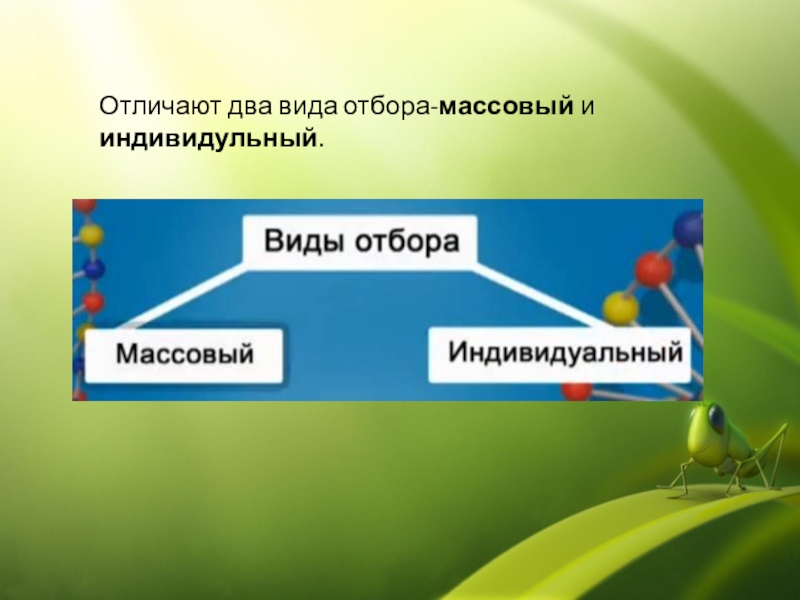 Отличают два вида отбора-массовый и индивидульный.

Виды отбора

Массовый

Индивидуальный